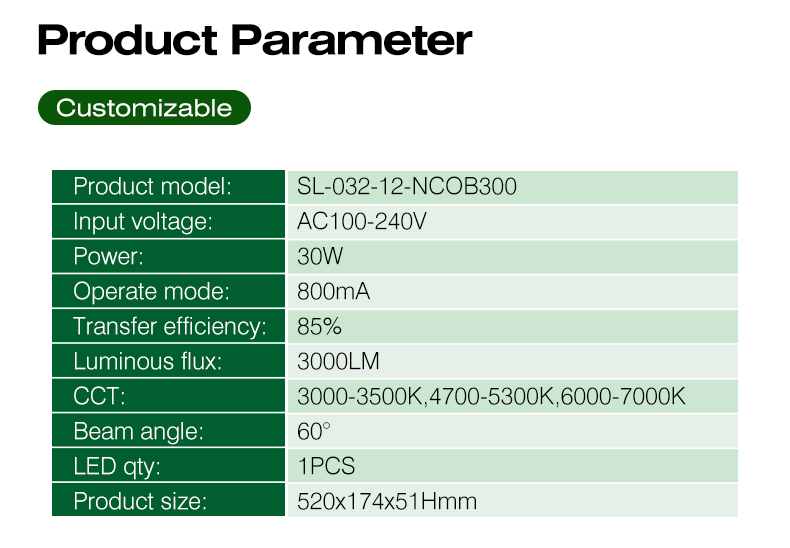 Product Parameter

Customizable

| Product model: | SL-032-12-NCOB300 |
|---|---|
| Input voltage: | AC100-240V |
| Power: | 30W |
| Operate mode: | 800mA |
| Transfer efficiency: | 85% |
| Luminous flux: | 3000LM |
| CCT: | 3000-3500K,4700-5300K,6000-7000K |
| Beam angle: | 60° |
| LED qty: | 1PCS |
| Product size: | 520x174x51Hmm |